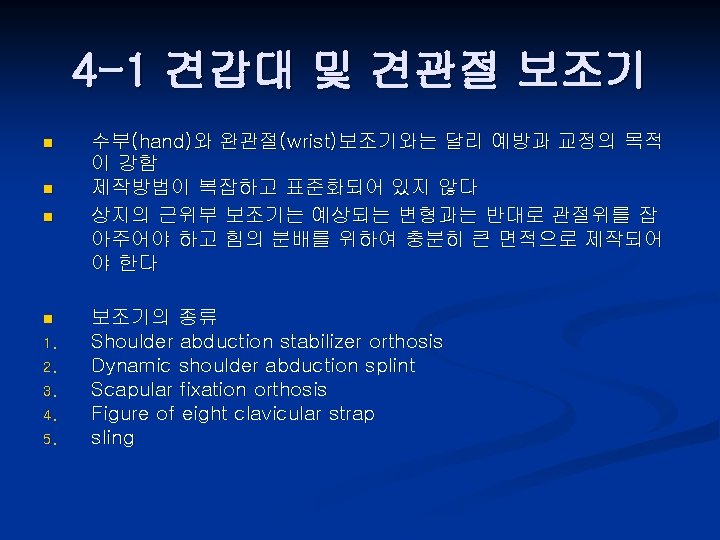 4-1 견갑대 및 견관절 보조기

- 수부(hand)와 완관절(wrist)보조기와는 달리 예방과 교정의 목적이 강함
- 제작방법이 복잡하고 표준화되어 있지 않다
- 상지의 근위부 보조기는 예상되는 변형과는 반대로 관절위를 잡아주어야 하고 힘의 분배를 위하여 충분히 큰 면적으로 제작되어야 한다

- 보조기의 종류
1. Shoulder abduction stabilizer orthosis
2. Dynamic shoulder abduction splint
3. Scapular fixation orthosis
4. Figure of eight clavicular strap
5. sling